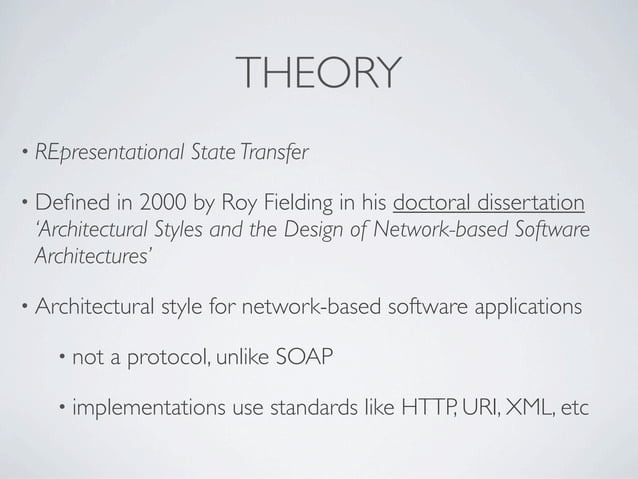 THEORY

• REpresentational State Transfer

• Defined in 2000 by Roy Fielding in his doctoral dissertation 'Architectural Styles and the Design of Network-based Software Architectures'

• Architectural style for network-based software applications

• not a protocol, unlike SOAP

• implementations use standards like HTTP, URI, XML, etc